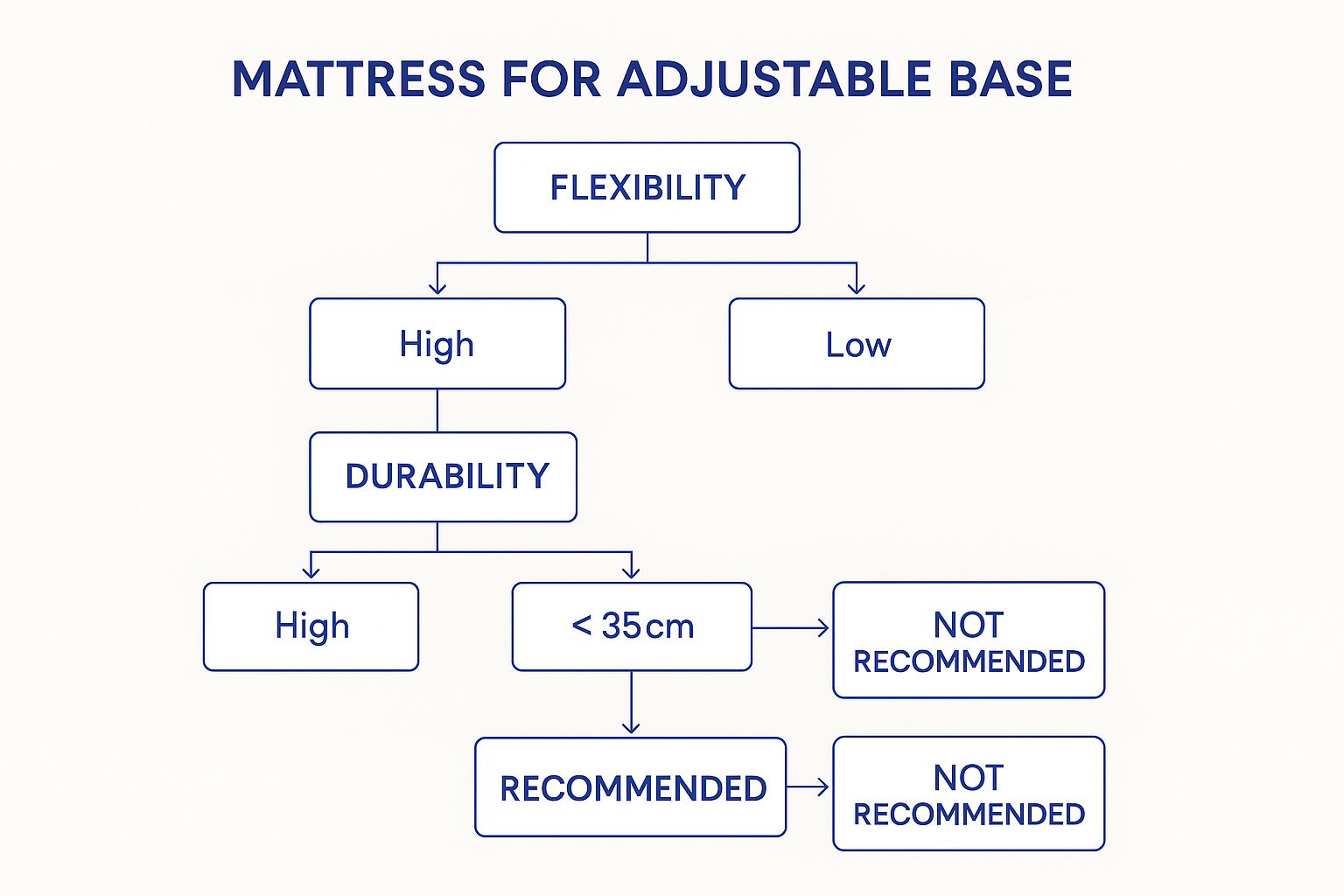 MATTRESS FOR ADJUSTABLE BASE

FLEXIBILITY

High

Low

DURABILITY

High

< 35cm

NOT RECOMMENDED

RECOMMENDED

NOT RECOMMENDED